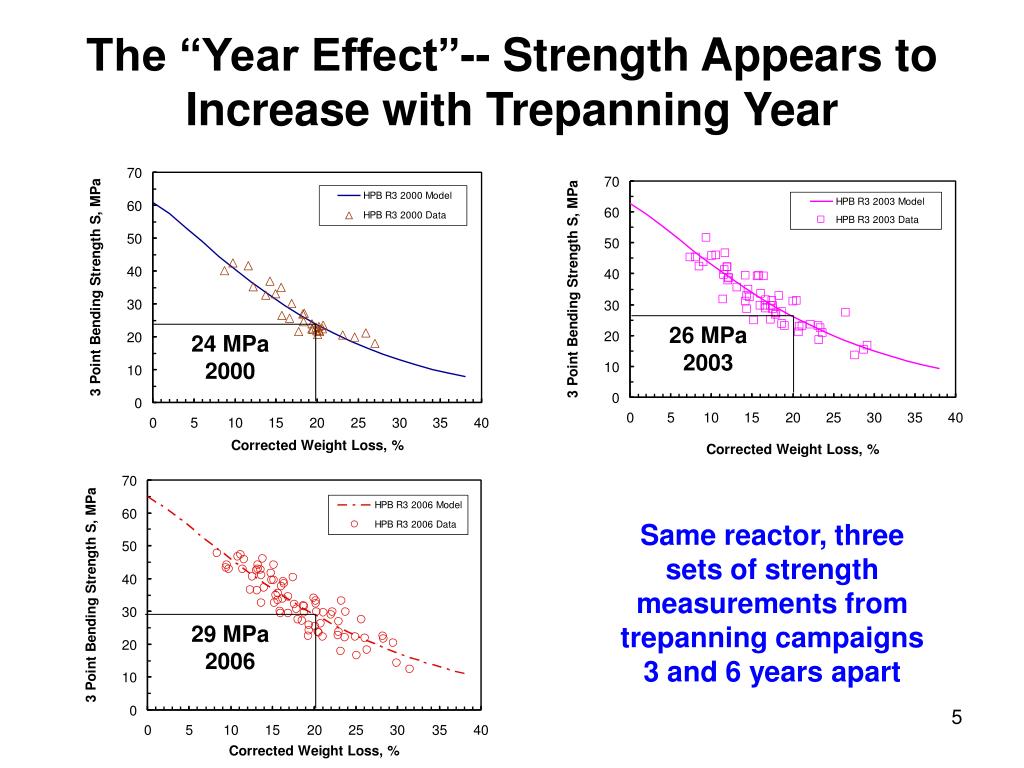 The “Year Effect”-- Strength Appears to Increase with Trepanning Year

3 Point Bending Strength S, MPa

70
60
50
40
30
20
10
0

HPB R3 2000 Model
HPB R3 2000 Data

24 MPa
2000

0 5 10 15 20 25 30 35 40

Corrected Weight Loss, %

3 Point Bending Strength S, MPa

70
60
50
40
30
20
10
0

HPB R3 2003 Model
HPB R3 2003 Data

26 MPa
2003

0 5 10 15 20 25 30 35 40

Corrected Weight Loss, %

3 Point Bending Strength S, MPa

70
60
50
40
30
20
10
0

HPB R3 2006 Model
HPB R3 2006 Data

29 MPa
2006

0 5 10 15 20 25 30 35 40

Corrected Weight Loss, %

Same reactor, three sets of strength measurements from trepanning campaigns 3 and 6 years apart

5